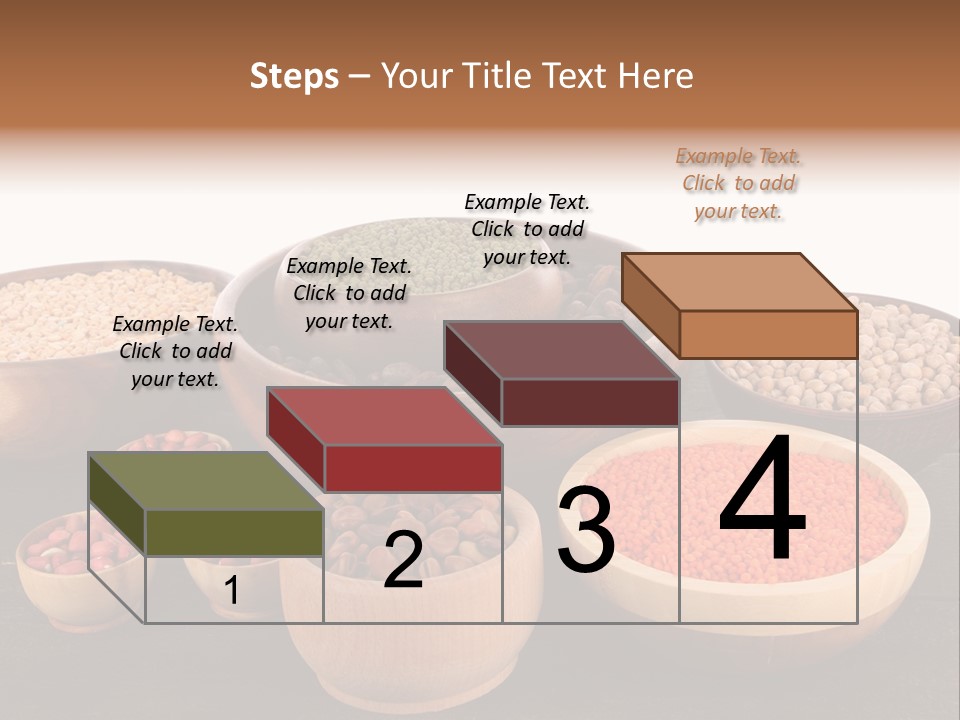 Steps – Your Title Text Here

Example Text. Click to add your text.

Example Text. Click to add your text.

Example Text. Click to add your text.

Example Text. Click to add your text.

1

2

3

4